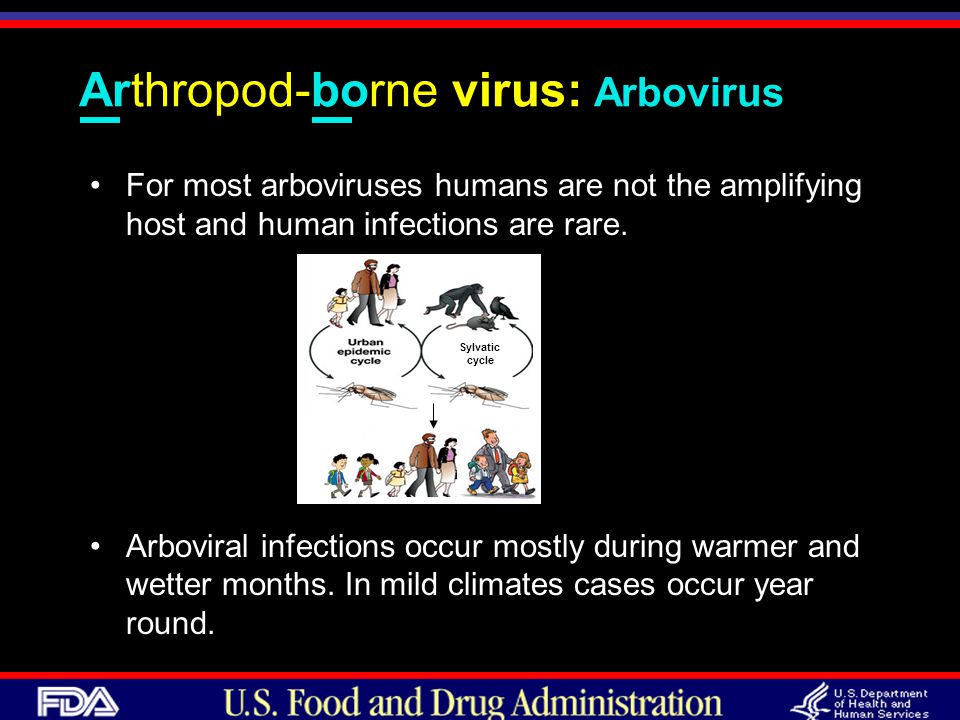 Arthropod-borne virus: Arbovirus

• For most arboviruses humans are not the amplifying host and human infections are rare.

Urban epidemic cycle

Sylvatic cycle

• Arboviral infections occur mostly during warmer and wetter months. In mild climates cases occur year round.

FDA U.S. Food and Drug Administration

U.S. Department of Health and Human Services